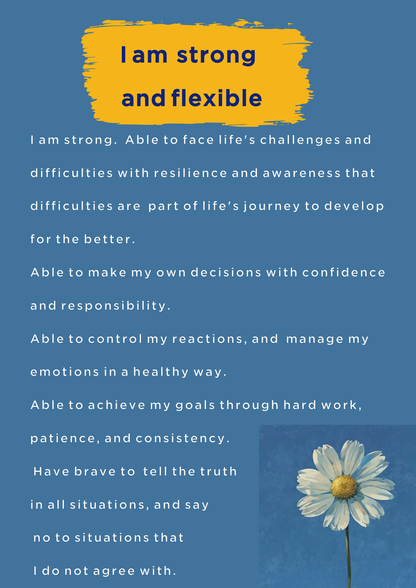 I am strong and flexible

I am strong. Able to face life's challenges and difficulties with resilience and awareness that difficulties are part of life's journey to develop for the better.
Able to make my own decisions with confidence and responsibility.
Able to control my reactions, and manage my emotions in a healthy way.
Able to achieve my goals through hard work, patience, and consistency.
Have brave to tell the truth in all situations, and say no to situations that I do not agree with.